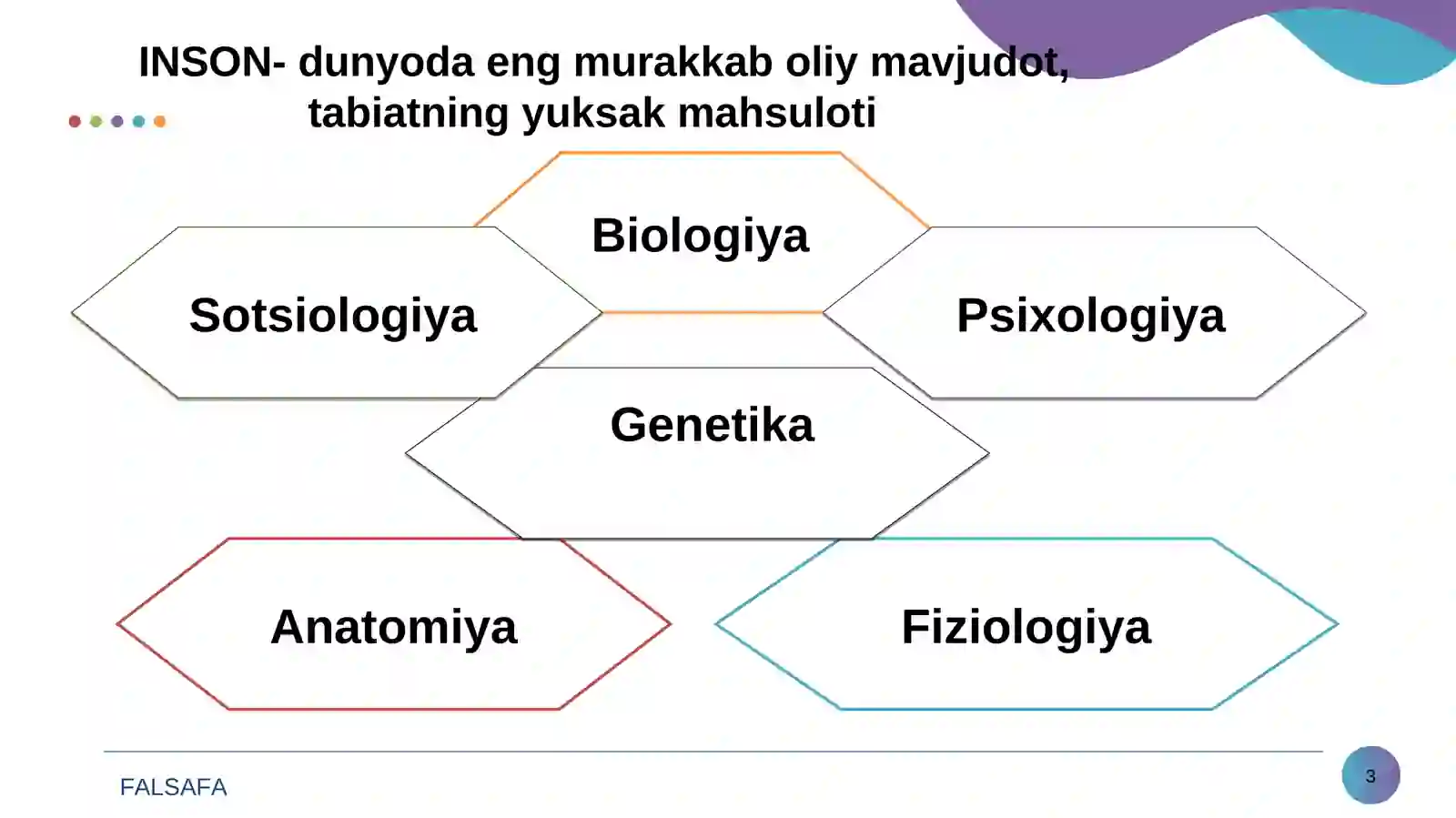 INSON- dunyoda eng murakkab oliy mavjudot, tabiatning yuksak mahsuloti

Biologiya

Sotsiologiya

Psixologiya

Genetika

Anatomiya

Fiziologiya

FALSAFA

3